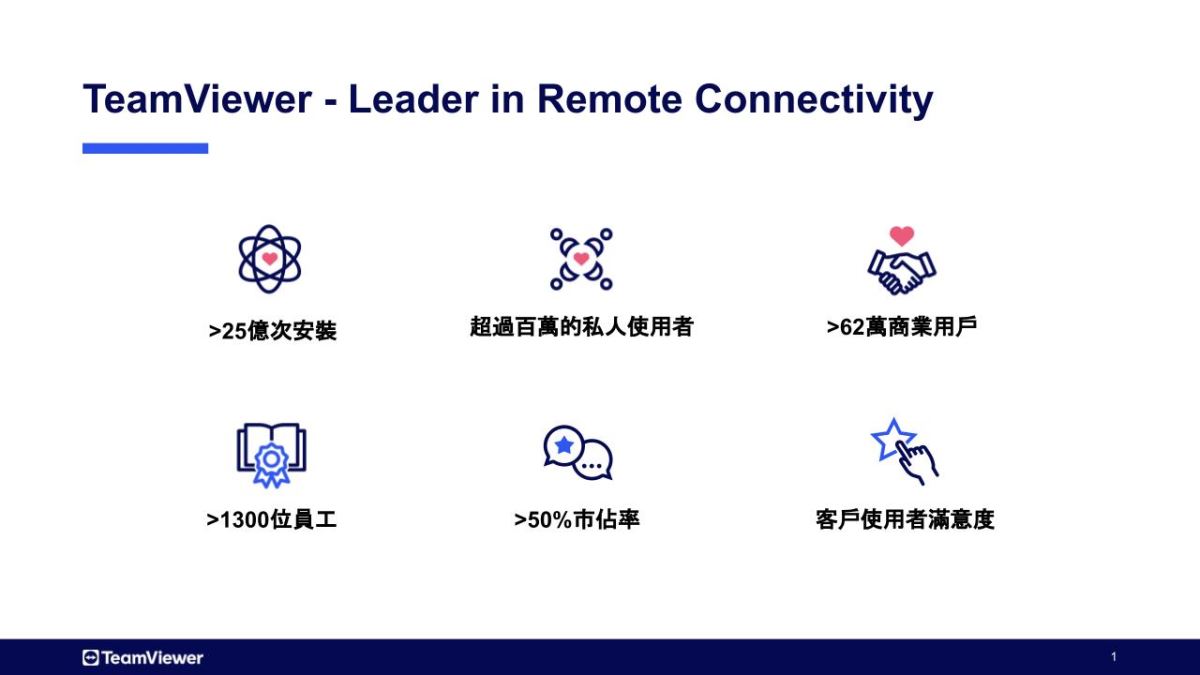 TeamViewer - Leader in Remote Connectivity

>25億次安裝

超過百萬的私人使用者

>62萬商業用戶

>1300位員工

>50%市佔率

客戶使用者滿意度

TeamViewer

1